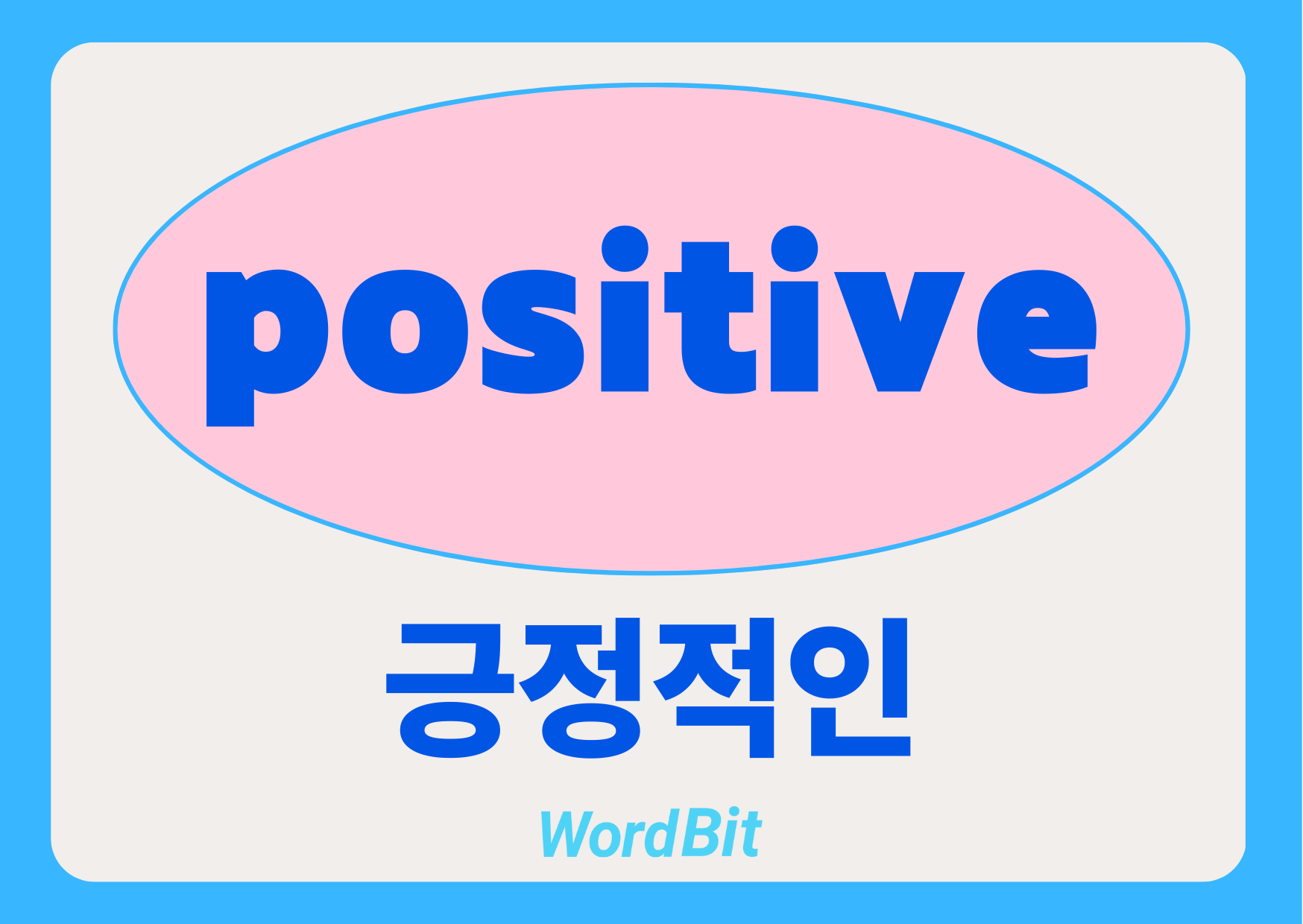 positive

긍정적인

WordBit